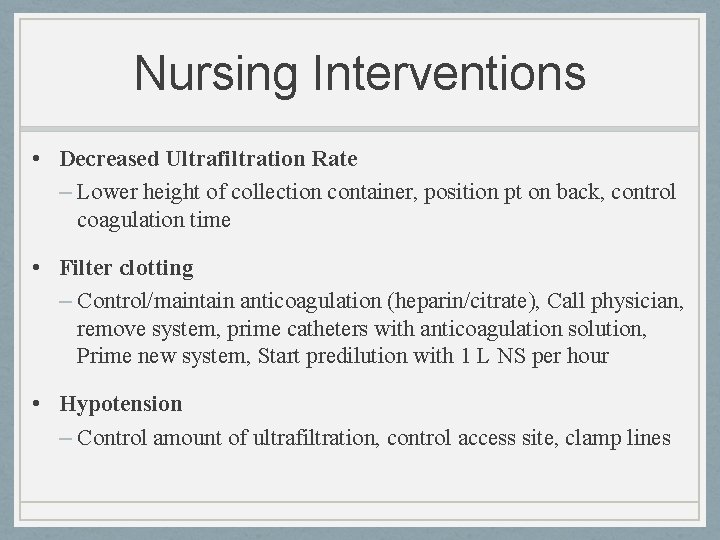 Nursing Interventions

• Decreased Ultrafiltration Rate
– Lower height of collection container, position pt on back, control coagulation time

• Filter clotting
– Control/maintain anticoagulation (heparin/citrate), Call physician, remove system, prime catheters with anticoagulation solution, Prime new system, Start predilution with 1 L NS per hour

• Hypotension
– Control amount of ultrafiltration, control access site, clamp lines